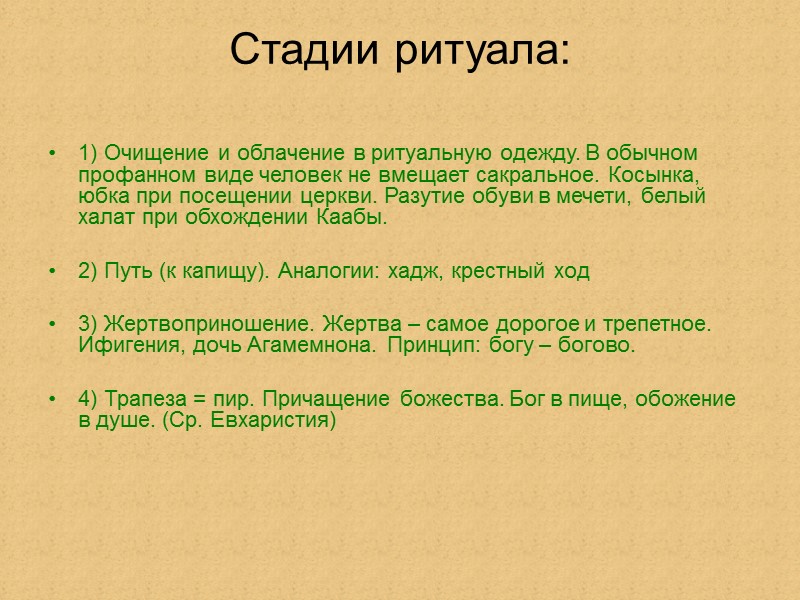 Стадии ритуала:

• 1) Очищение и облачение в ритуальную одежду. В обычном профанном виде человек не вмещает сакральное. Косынка, юбка при посещении церкви. Разутие обуви в мечети, белый халат при обхождении Каабы.

• 2) Путь (к капищу). Аналогии: хадж, крестный ход

• 3) Жертвоприношение. Жертва – самое дорогое и трепетное. Ифигения, дочь Агамемнона. Принцип: богу – богово.

• 4) Трапеза = пир. Причащение божества. Бог в пище, обожение в душе. (Ср. Евхаристия)